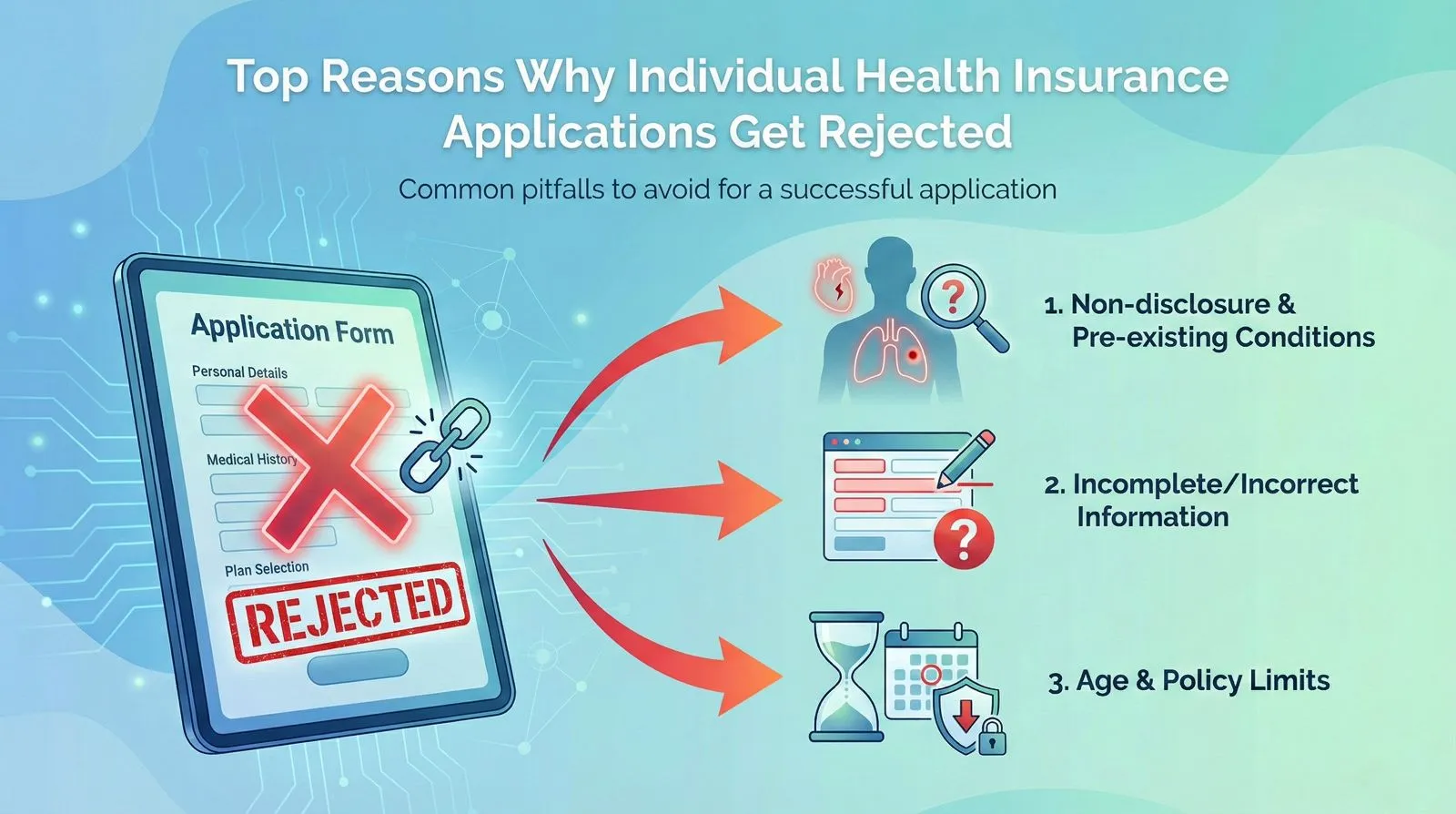 Top Reasons Why Individual Health Insurance Applications Get Rejected

Common pitfalls to avoid for a successful application

Application Form

Personal Details

Medical History

Plan Selection

REJECTED

1. Non-disclosure & Pre-existing Conditions

2. Incomplete/Incorrect Information

3. Age & Policy Limits